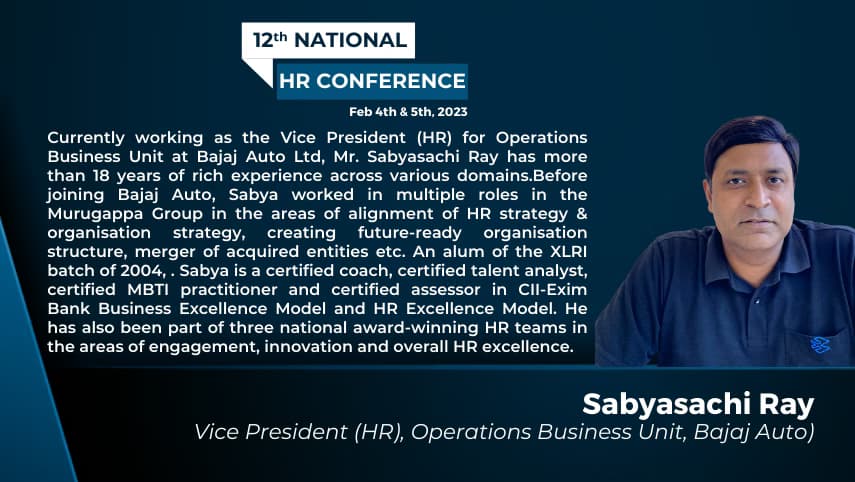 12th NATIONAL
HR CONFERENCE
Feb 4th & 5th, 2023

Currently working as the Vice President (HR) for Operations Business Unit at Bajaj Auto Ltd, Mr. Sabyasachi Ray has more than 18 years of rich experience across various domains.Before joining Bajaj Auto, Sabya worked in multiple roles in the Murugappa Group in the areas of alignment of HR strategy & organisation strategy, creating future-ready organisation structure, merger of acquired entities etc. An alum of the XLRI batch of 2004, . Sabya is a certified coach, certified talent analyst, certified MBTI practitioner and certified assessor in CII-Exim Bank Business Excellence Model and HR Excellence Model. He has also been part of three national award-winning HR teams in the areas of engagement, innovation and overall HR excellence.

Sabyasachi Ray
Vice President (HR), Operations Business Unit, Bajaj Auto)